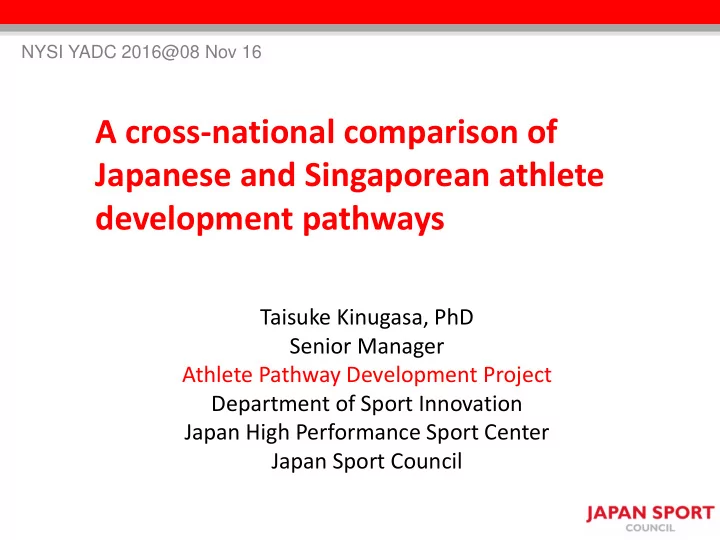 NYSI YADC 2016@08 Nov 16

A cross-national comparison of Japanese and Singaporean athlete development pathways

Taisuke Kinugasa, PhD
Senior Manager
Athlete Pathway Development Project
Department of Sport Innovation
Japan High Performance Sport Center
Japan Sport Council

JAPAN SPORT
COUNCIL